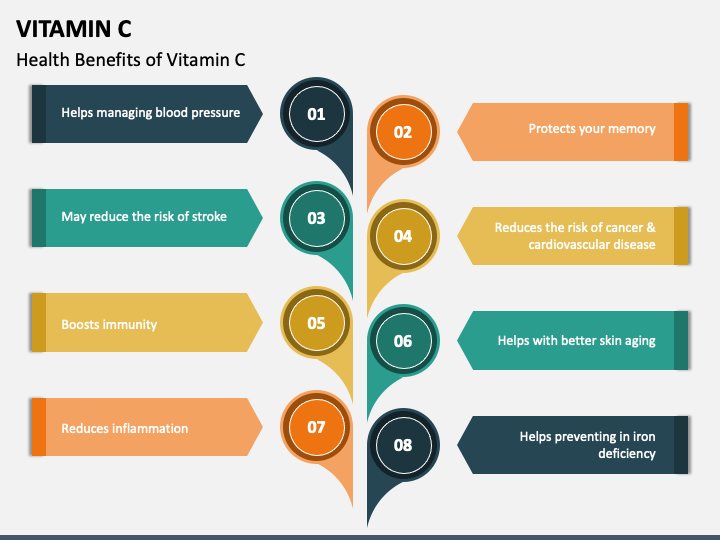 VITAMIN C

Health Benefits of Vitamin C

Helps managing blood pressure

01

02

Protects your memory

May reduce the risk of stroke

03

04

Reduces the risk of cancer & cardiovascular disease

Boosts immunity

05

06

Helps with better skin aging

Reduces inflammation

07

08

Helps preventing in iron deficiency